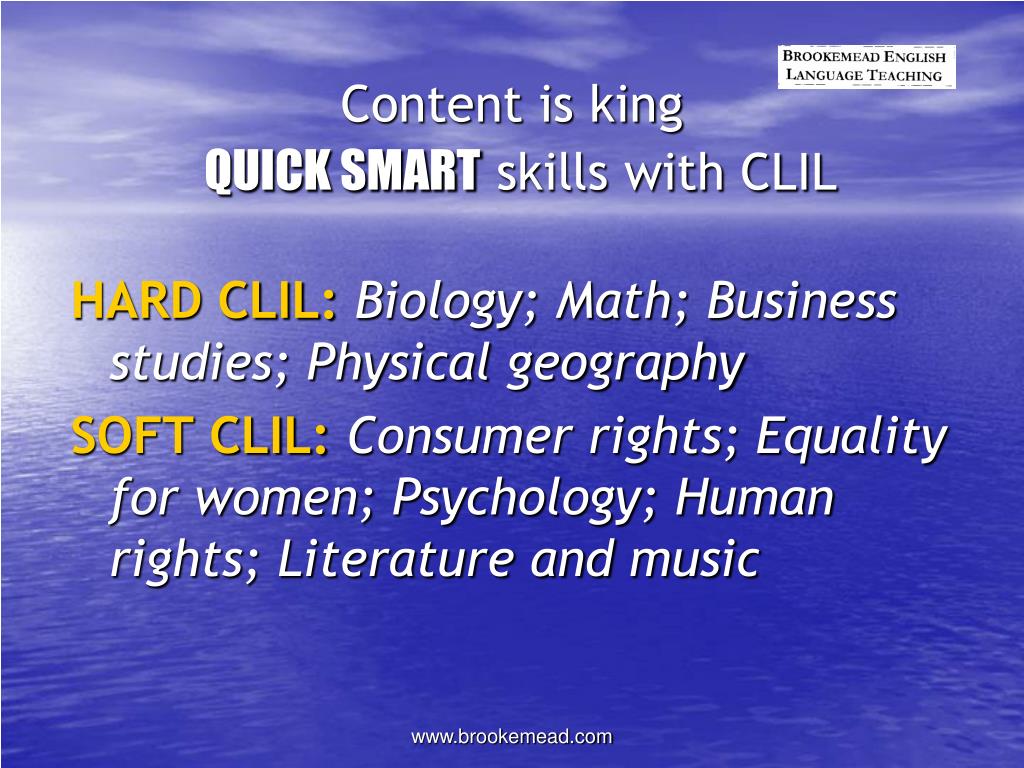 BROOKEMEAD ENGLISH LANGUAGE TEACHING

Content is king
QUICK SMART skills with CLIL

HARD CLIL: Biology; Math; Business studies; Physical geography

SOFT CLIL: Consumer rights; Equality for women; Psychology; Human rights; Literature and music

www.brookemead.com